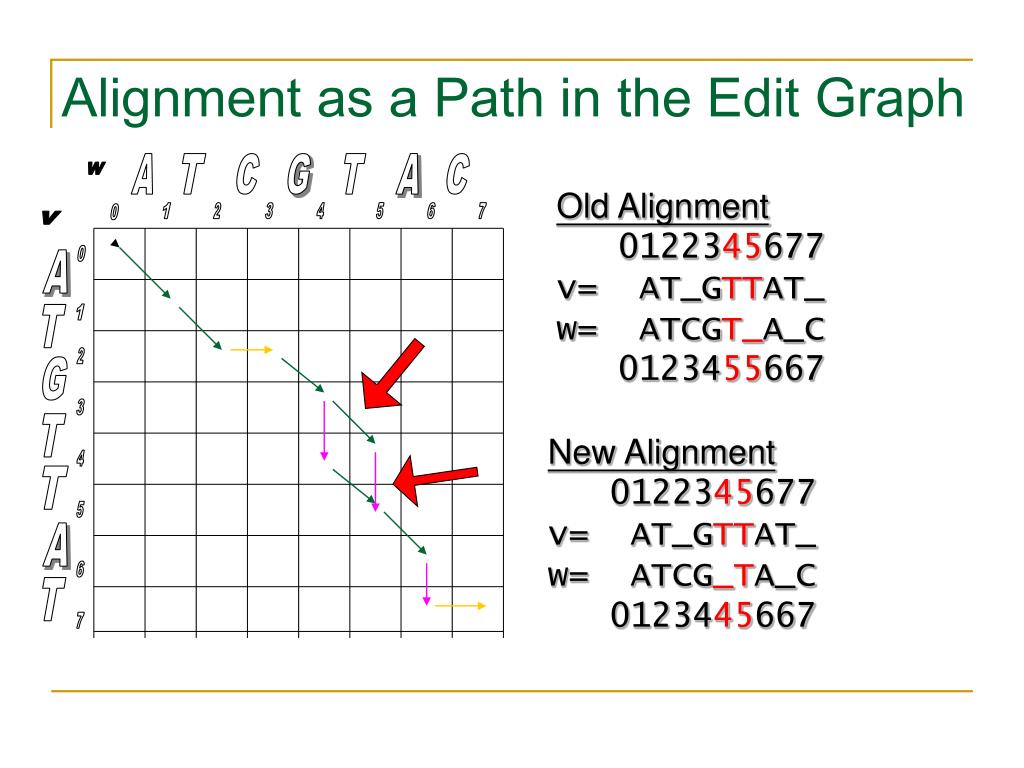 Alignment as a Path in the Edit Graph

w A T C G T A C
0 1 2 3 4 5 6 7

v
A T G T T A T
0 1 2 3 4 5 6 7

Old Alignment
0122345677
v= AT_GTTAT_
w= ATCGT_A_C
0123455667

New Alignment
0122345677
v= AT_GTTAT_
w= ATCG_TA_C
0123445667